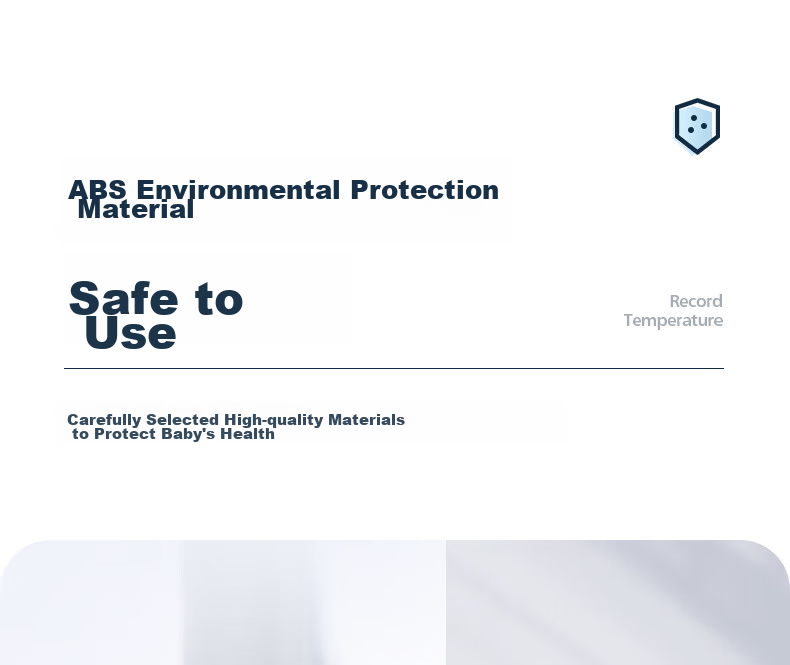 ABS Environmental Protection Material

Safe to Use

Record Temperature

Carefully Selected High-quality Materials to Protect Baby's Health